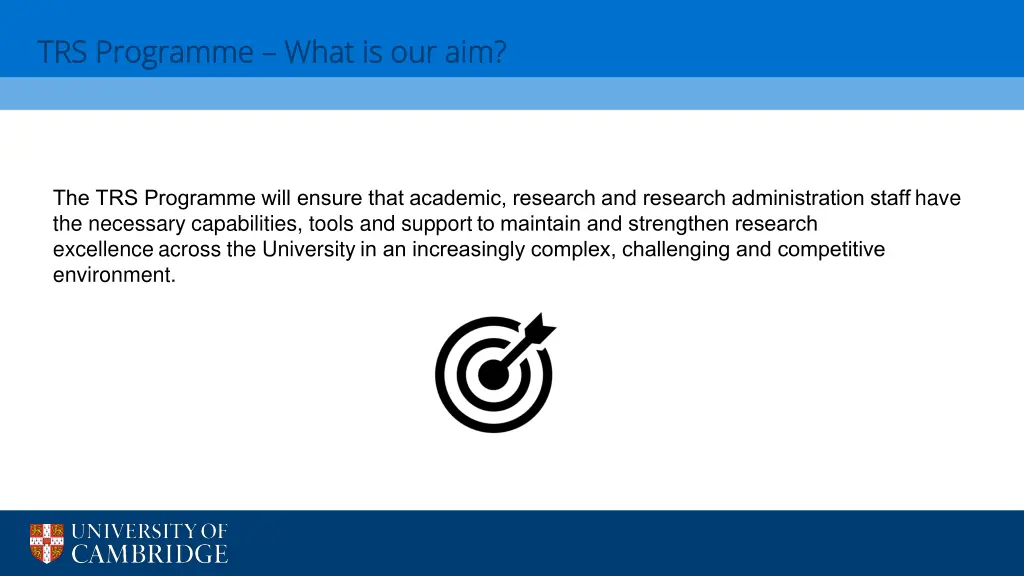 TRS Programme – What is our aim?

The TRS Programme will ensure that academic, research and research administration staff have the necessary capabilities, tools and support to maintain and strengthen research excellence across the University in an increasingly complex, challenging and competitive environment.

UNIVERSITY OF CAMBRIDGE